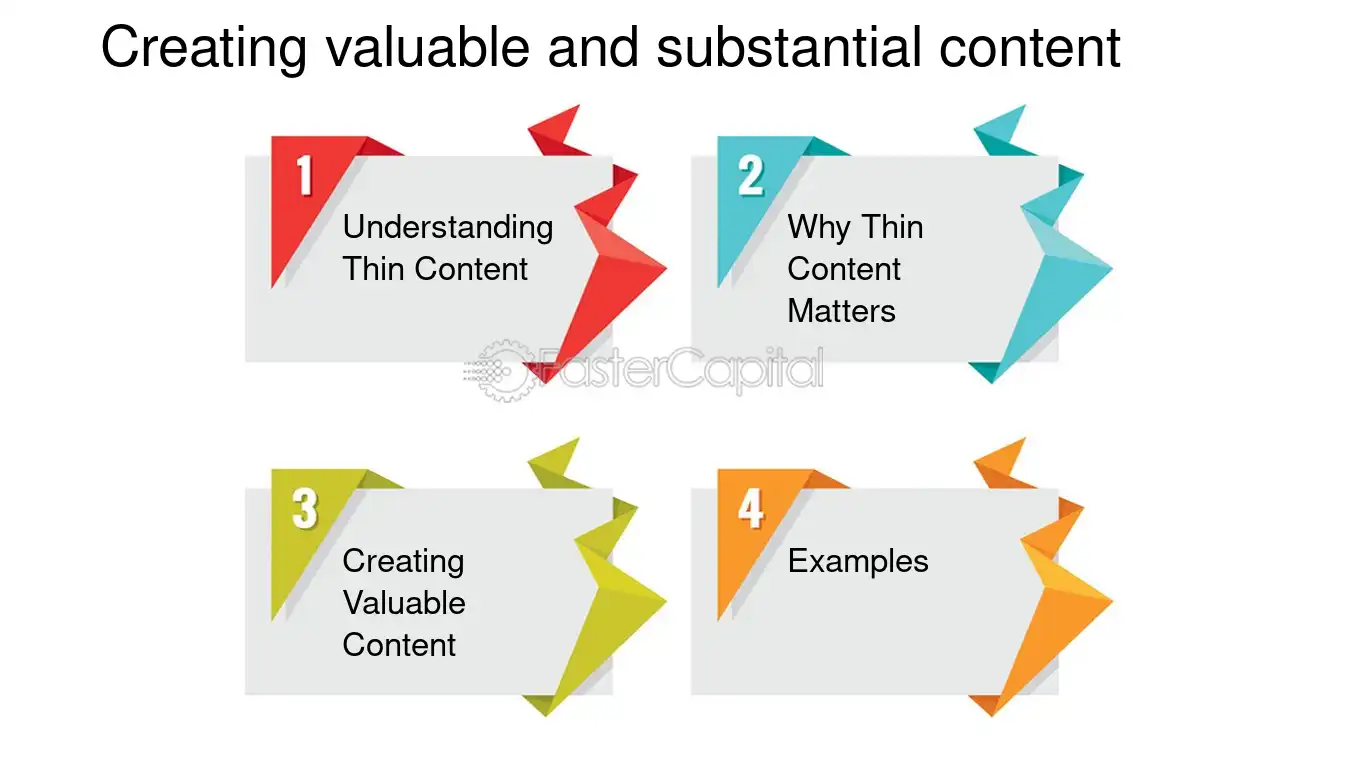 Creating valuable and substantial content

1

Understanding Thin Content

2

Why Thin Content Matters

3

Creating Valuable Content

4

Examples

FasterCapital